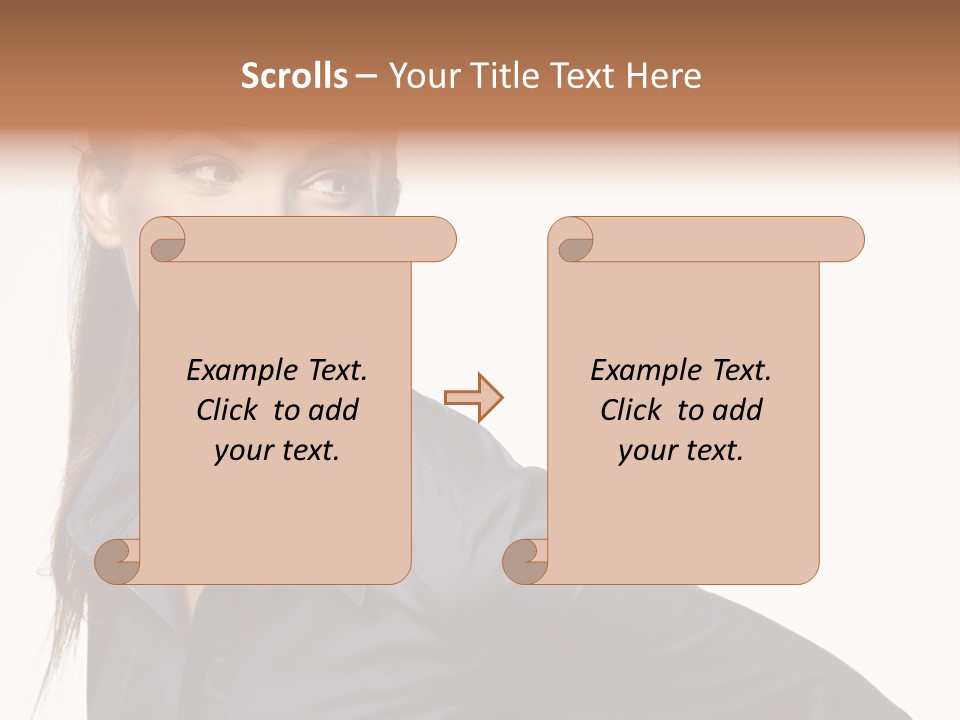 Scrolls – Your Title Text Here

Example Text. Click to add your text.

Example Text. Click to add your text.